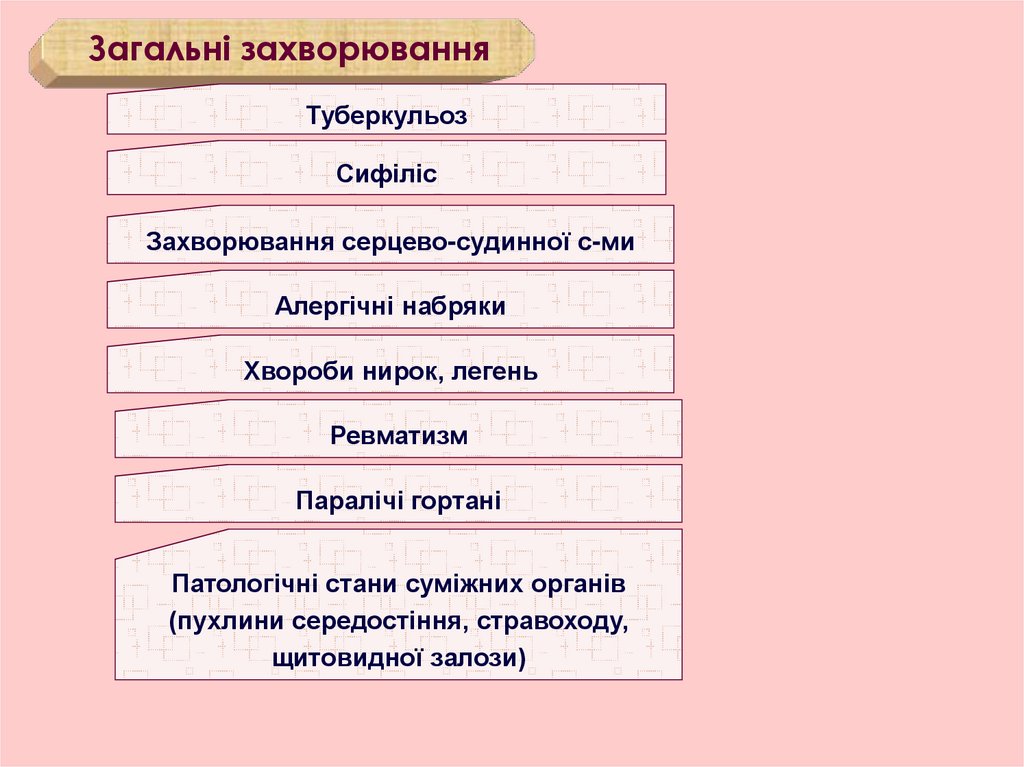 Загальні захворювання

Туберкульоз

Сифіліс

Захворювання серцево-судинної с-ми

Алергічні набряки

Хвороби нирок, легень

Ревматизм

Паралічі гортані

Патологічні стани суміжних органів (пухлини середостіння, стравоходу, щитовидної залози)